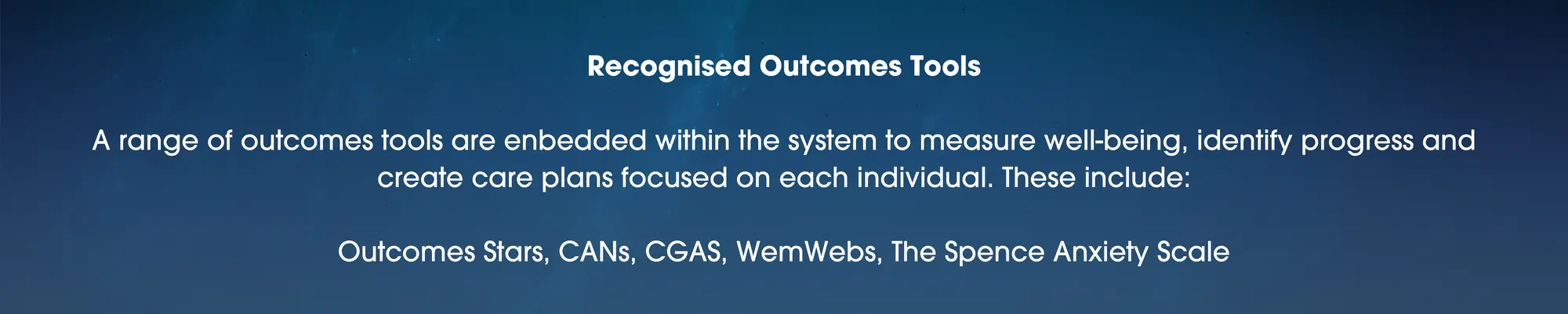 Recognised Outcomes Tools

A range of outcomes tools are enbedded within the system to measure well-being, identify progress and create care plans focused on each individual. These include:

Outcomes Stars, CANs, CGAS, WemWebs, The Spence Anxiety Scale